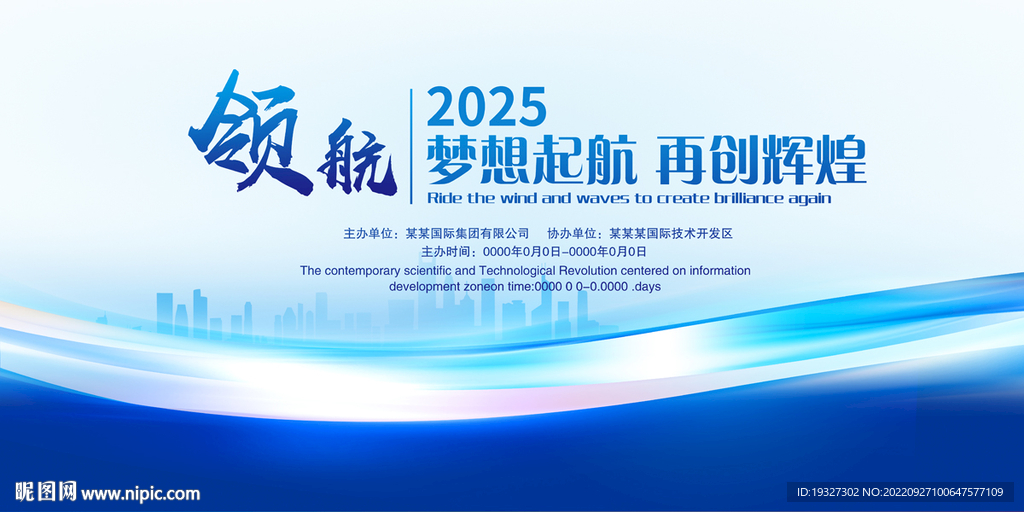 领航

2025

梦想起航 再创辉煌

Ride the wind and waves to create brilliance again

主办单位：某某国际集团有限公司　协办单位：某某某国际技术开发区

主办时间：0000年0月0日–0000年0月0日

The contemporary scientific and Technological Revolution centered on information development zoneon time:0000 0 0–0.0000 .days

昵图网 www.nipic.com

ID:19327302 NO:20220927100647577109